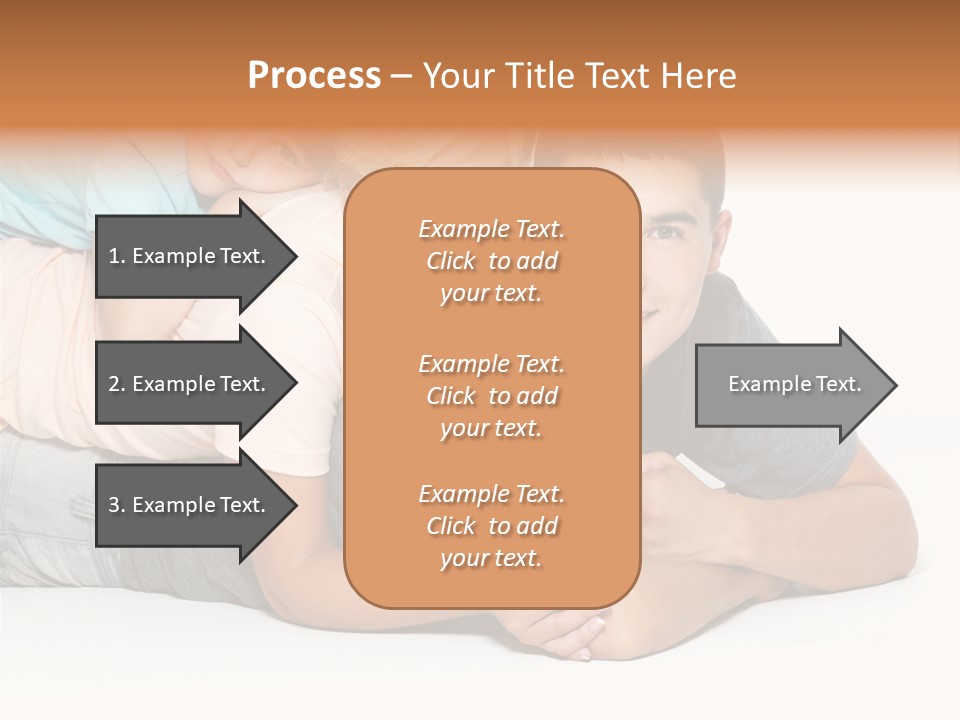 Process – Your Title Text Here

1. Example Text.

2. Example Text.

3. Example Text.

Example Text. Click to add your text.

Example Text. Click to add your text.

Example Text. Click to add your text.

Example Text.